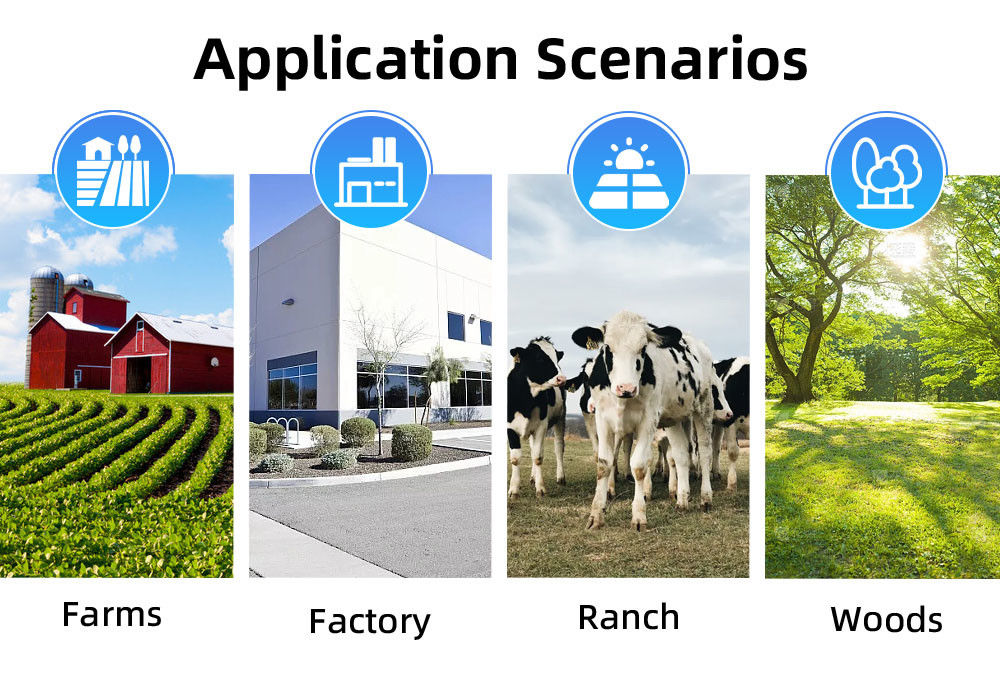 Application Scenarios

Farms

Factory

Ranch

Woods